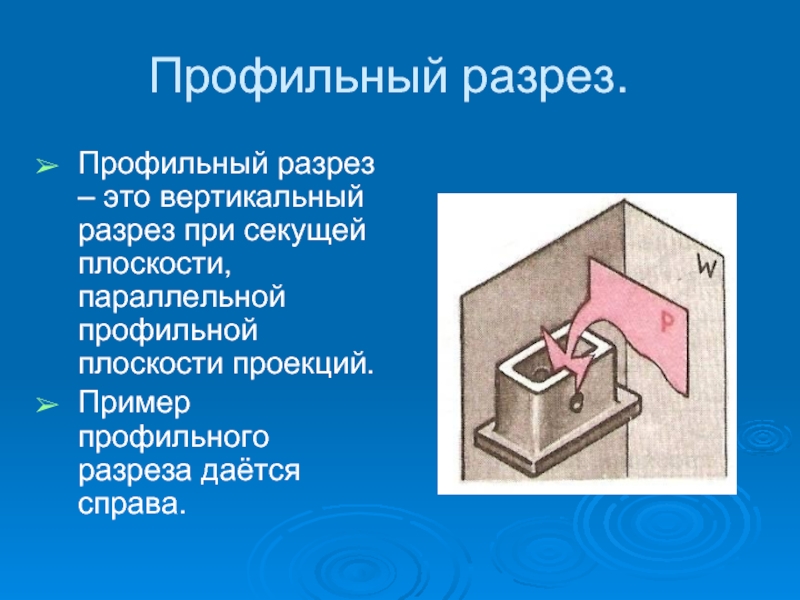 Профильный разрез.

➢ Профильный разрез – это вертикальный разрез при секущей плоскости, параллельной профильной плоскости проекций.

➢ Пример профильного разреза даётся справа.

W

P